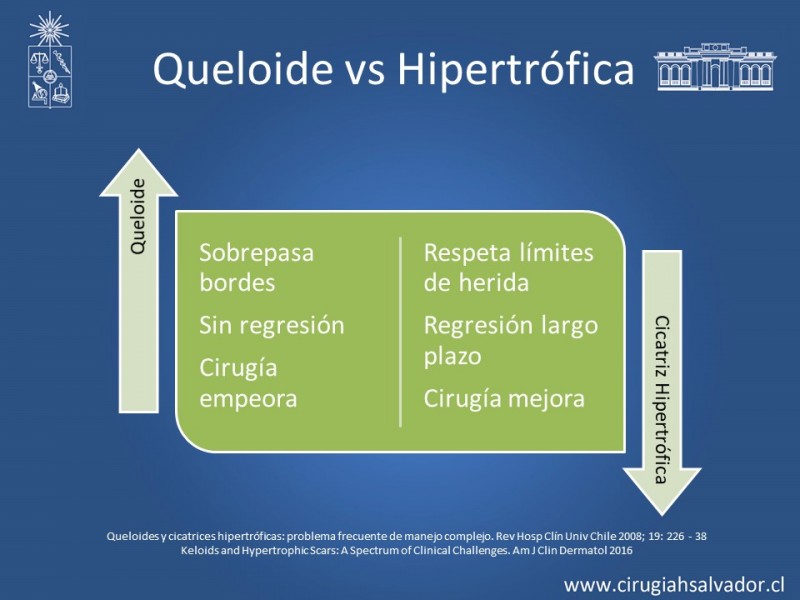 Queloide vs Hipertrófica

Queloide

Sobrepasa bordes

Sin regresión

Cirugía empeora

Respeta límites de herida

Regresión largo plazo

Cirugía mejora

Cicatriz Hipertrófica

Queloides y cicatrices hipertróficas: problema frecuente de manejo complejo. Rev Hosp Clín Univ Chile 2008; 19: 226 - 38
Keloids and Hypertrophic Scars: A Spectrum of Clinical Challenges. Am J Clin Dermatol 2016

www.cirugiahsalvador.cl